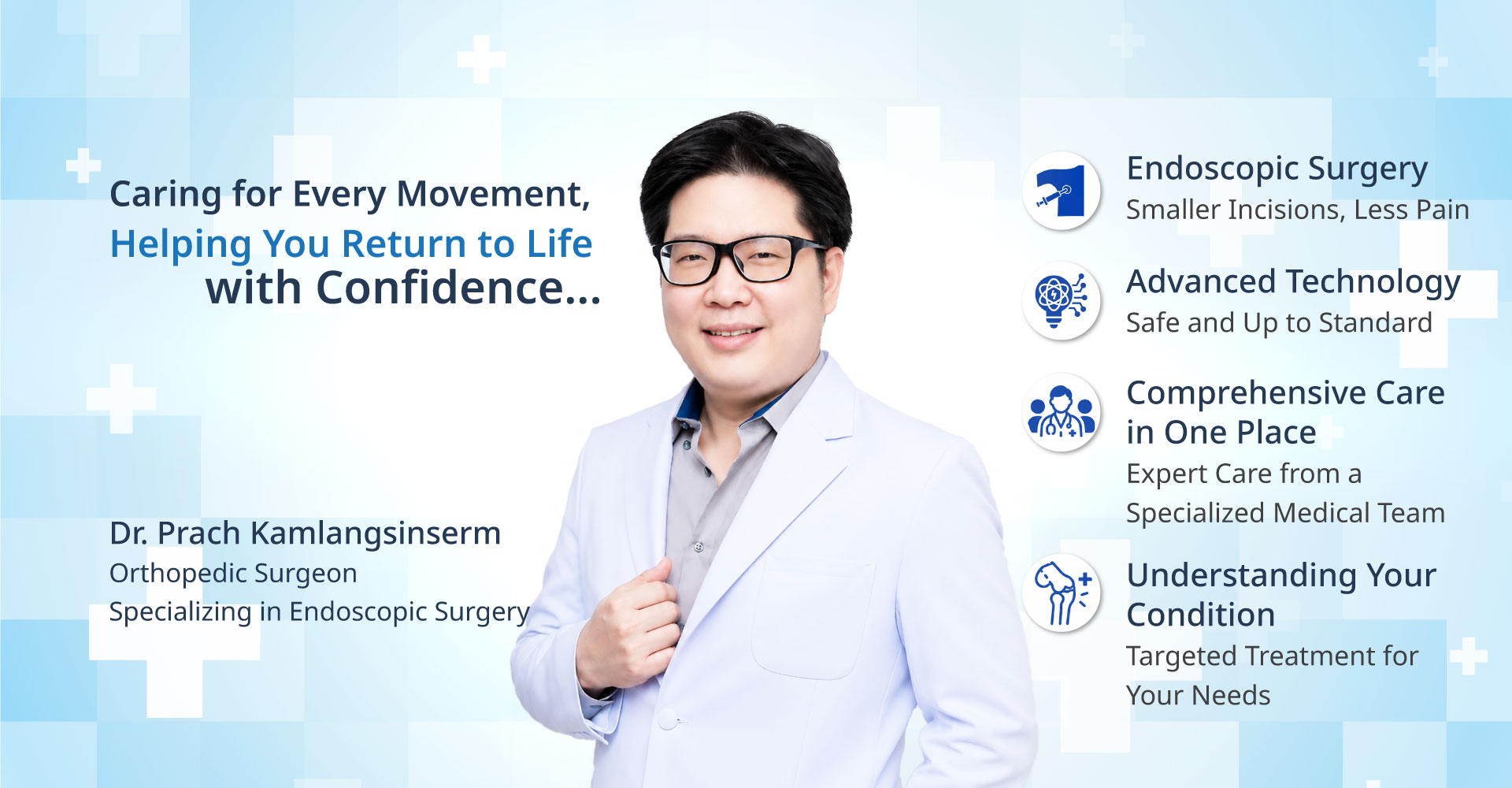 Caring for Every Movement,
Helping You Return to Life
with Confidence...

Dr. Prach Kamlangsinserm
Orthopedic Surgeon
Specializing in Endoscopic Surgery

Endoscopic Surgery
Smaller Incisions, Less Pain

Advanced Technology
Safe and Up to Standard

Comprehensive Care in One Place
Expert Care from a Specialized Medical Team

Understanding Your Condition
Targeted Treatment for Your Needs